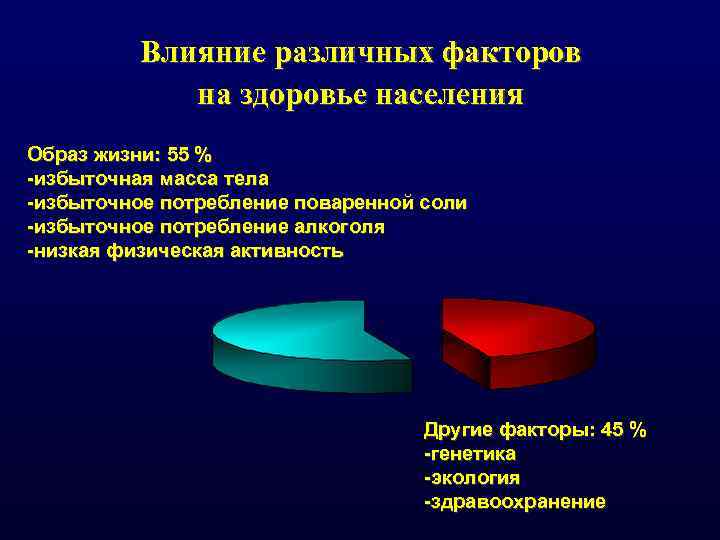 Влияние различных факторов на здоровье населения

Образ жизни: 55 %
-избыточная масса тела
-избыточное потребление поваренной соли
-избыточное потребление алкоголя
-низкая физическая активность

Другие факторы: 45 %
-генетика
-экология
-здравоохранение